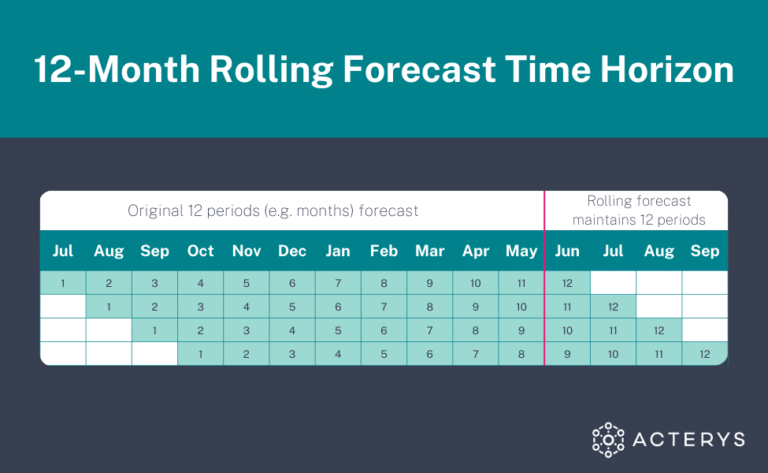 12-Month Rolling Forecast Time Horizon

Original 12 periods (e.g. months) forecast

Rolling forecast maintains 12 periods

| Jul | Aug | Sep | Oct | Nov | Dec | Jan | Feb | Mar | Apr | May | Jun | Jul | Aug | Sep |
|---|---|---|---|---|---|---|---|---|---|---|---|---|---|---|
| 1 | 2 | 3 | 4 | 5 | 6 | 7 | 8 | 9 | 10 | 11 | 12 | | | |
| | 1 | 2 | 3 | 4 | 5 | 6 | 7 | 8 | 9 | 10 | 11 | 12 | | |
| | | 1 | 2 | 3 | 4 | 5 | 6 | 7 | 8 | 9 | 10 | 11 | 12 | |
| | | | 1 | 2 | 3 | 4 | 5 | 6 | 7 | 8 | 9 | 10 | 11 | 12 |

ACTERYS